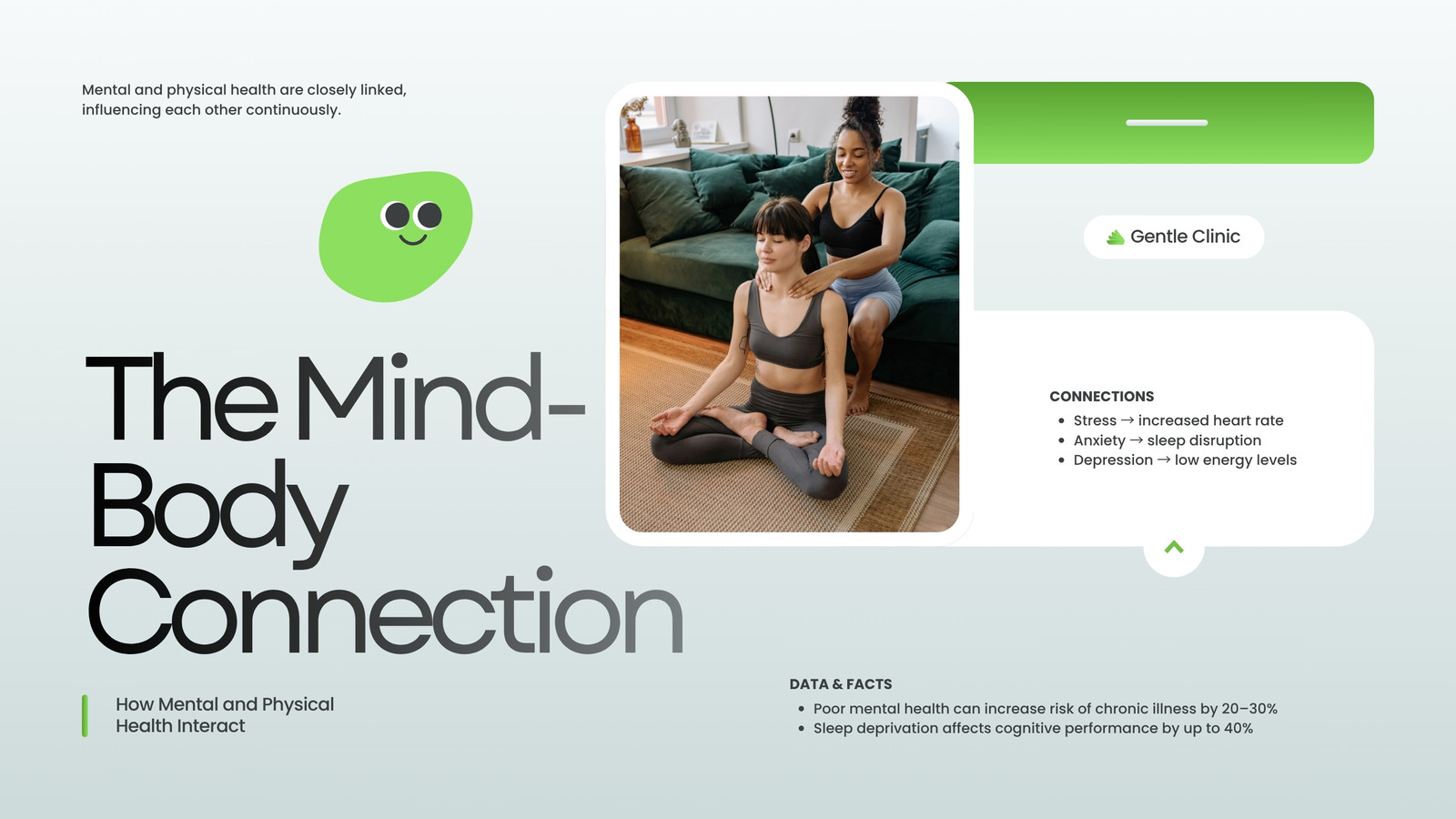 Mental and physical health are closely linked, influencing each other continuously.

The Mind-Body Connection

How Mental and Physical Health Interact

Gentle Clinic

CONNECTIONS
- Stress → increased heart rate
- Anxiety → sleep disruption
- Depression → low energy levels

DATA & FACTS
- Poor mental health can increase risk of chronic illness by 20–30%
- Sleep deprivation affects cognitive performance by up to 40%